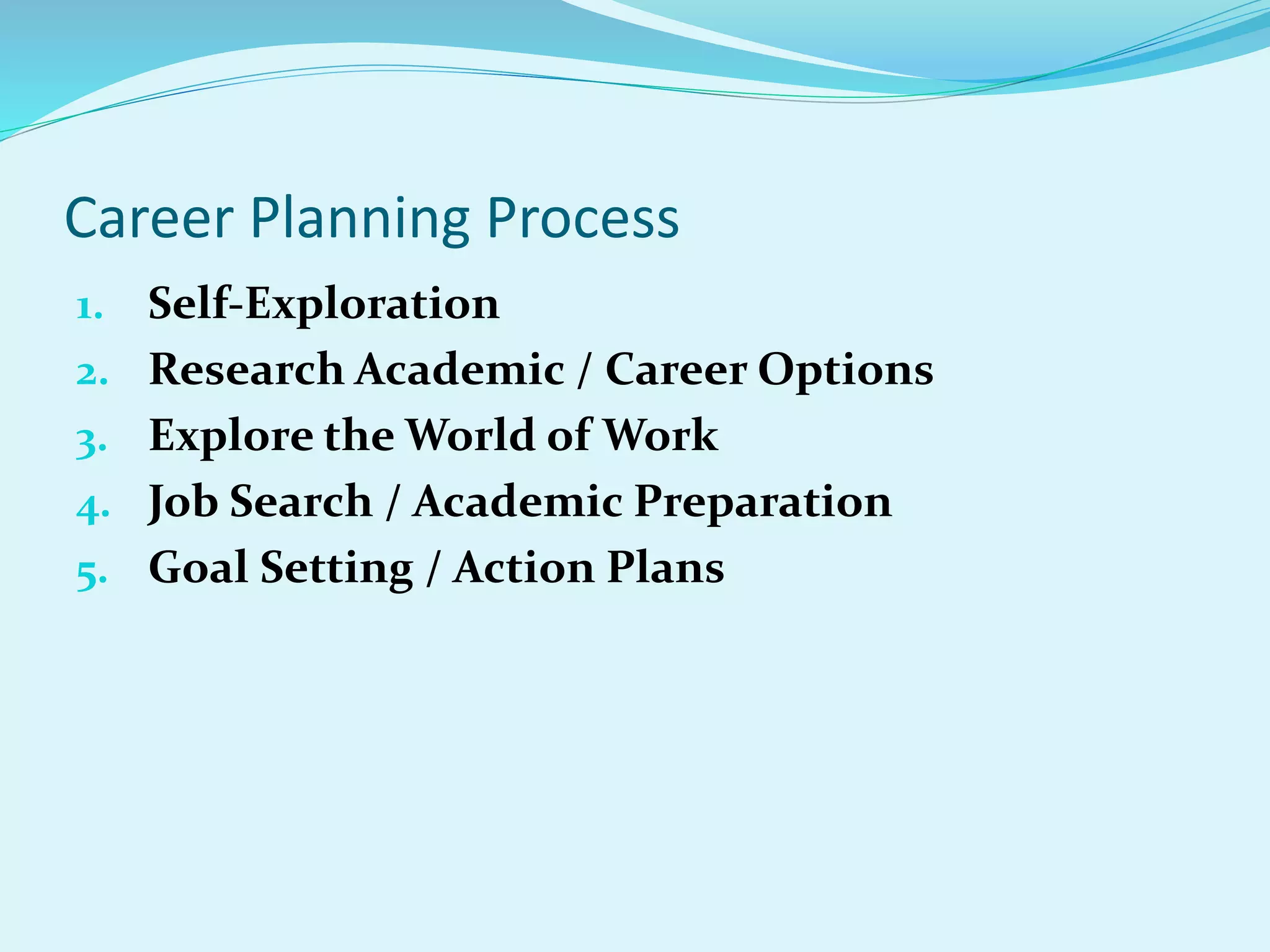 Career Planning Process

1. Self-Exploration
2. Research Academic / Career Options
3. Explore the World of Work
4. Job Search / Academic Preparation
5. Goal Setting / Action Plans